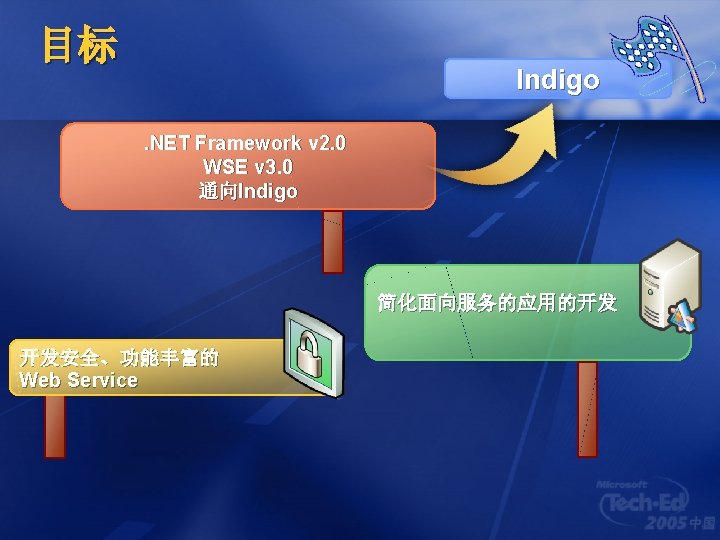 目标

Indigo

.NET Framework v2.0
WSE v3.0
通向Indigo

简化面向服务的应用的开发

开发安全、功能丰富的
Web Service

Microsoft
Tech·Ed
2005 中国